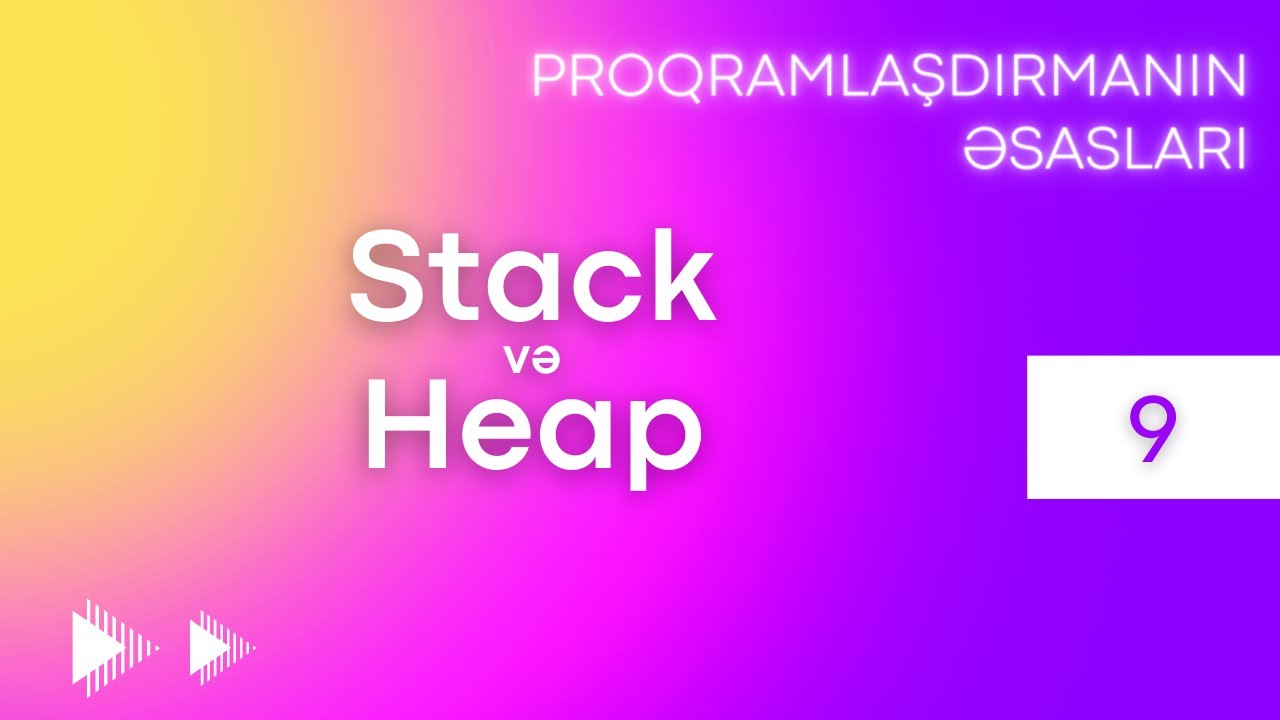 PROQRAMLAŞDIRMANIN ƏSASLARI

Stack
və
Heap

9